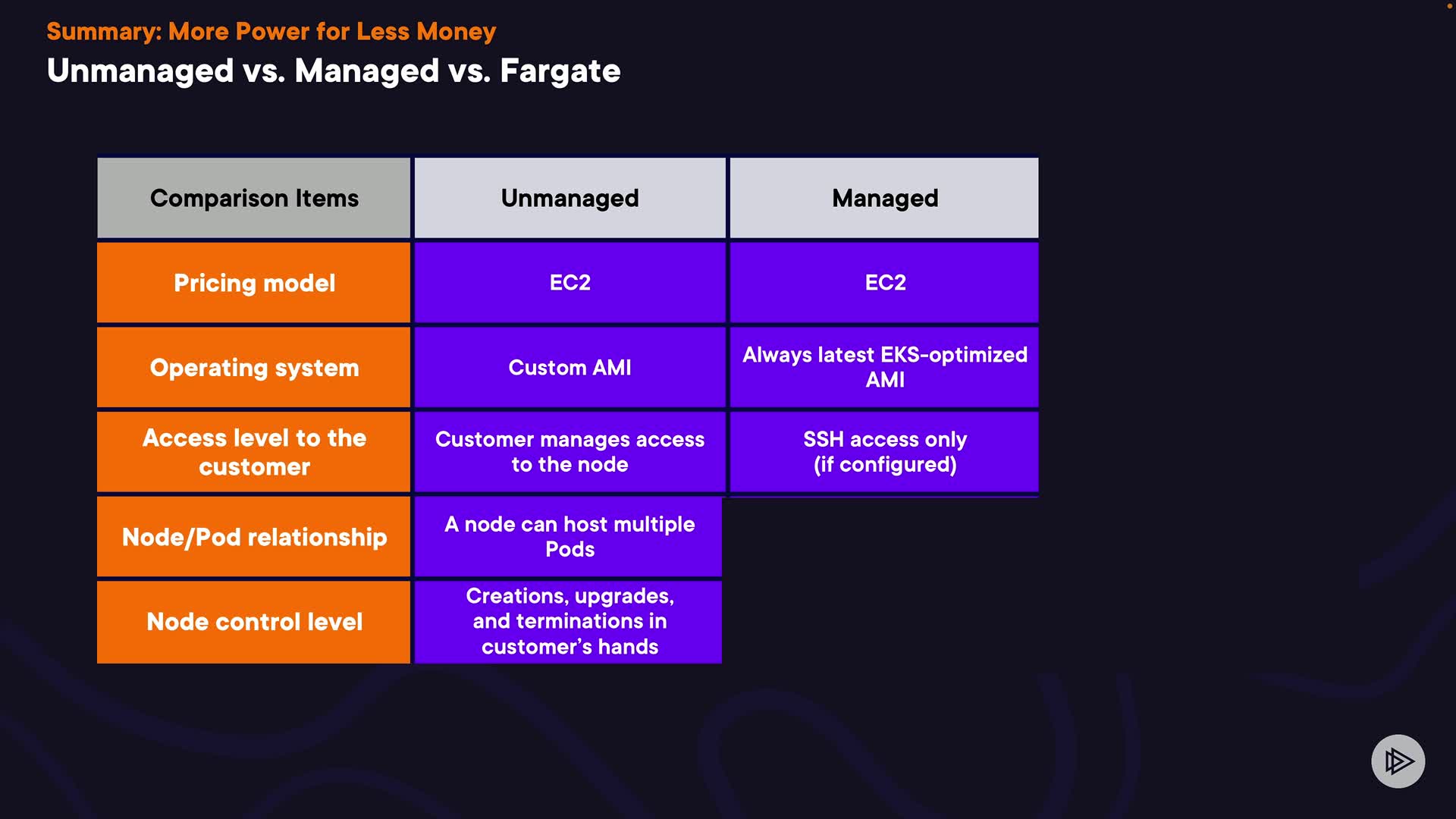 Summary: More Power for Less Money

Unmanaged vs. Managed vs. Fargate

| Comparison Items | Unmanaged | Managed |
|---|---|---|
| Pricing model | EC2 | EC2 |
| Operating system | Custom AMI | Always latest EKS-optimized AMI |
| Access level to the customer | Customer manages access to the node | SSH access only (if configured) |
| Node/Pod relationship | A node can host multiple Pods | |
| Node control level | Creations, upgrades, and terminations in customer's hands | |